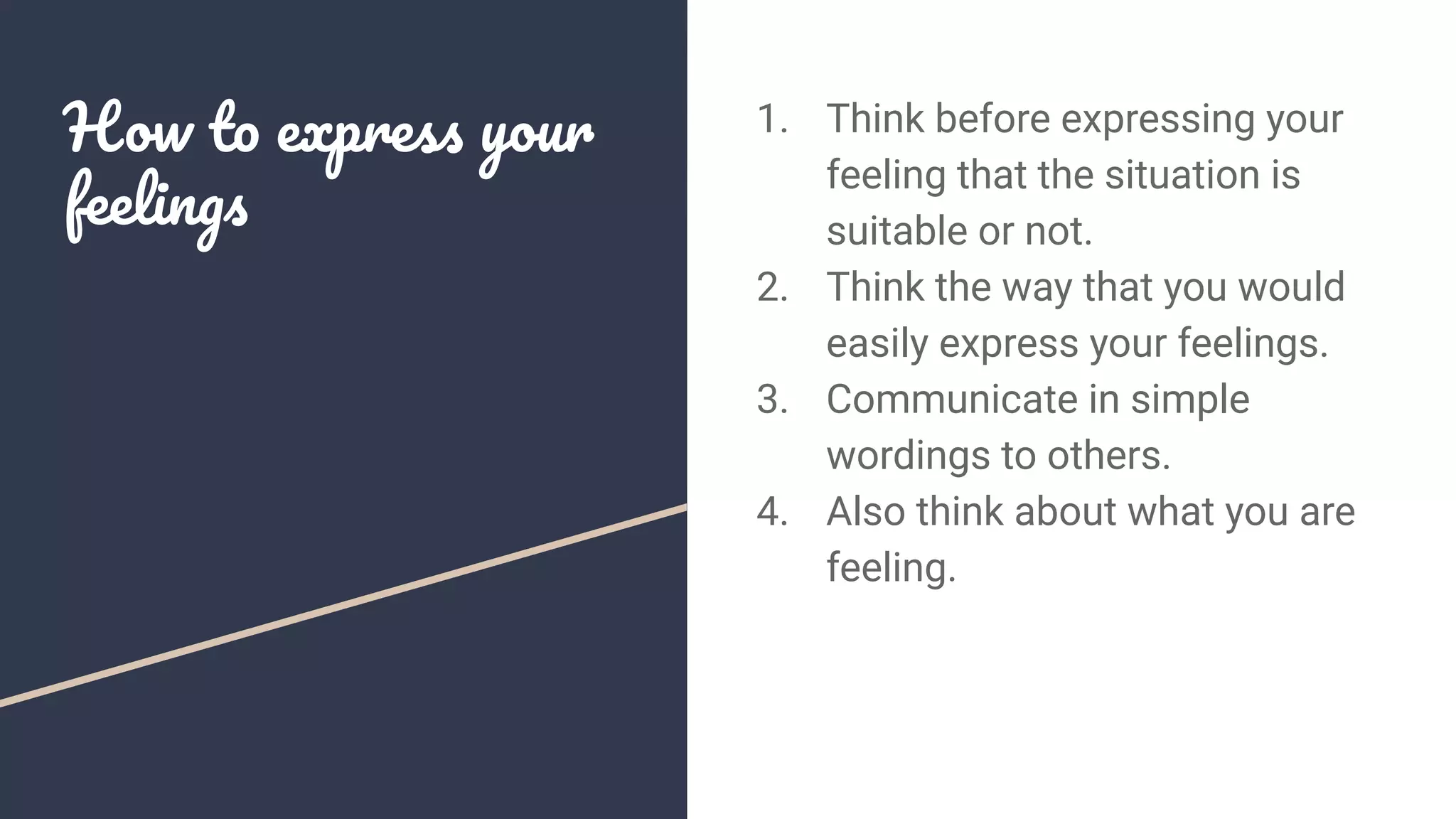 How to express your feelings

1. Think before expressing your feeling that the situation is suitable or not.
2. Think the way that you would easily express your feelings.
3. Communicate in simple wordings to others.
4. Also think about what you are feeling.